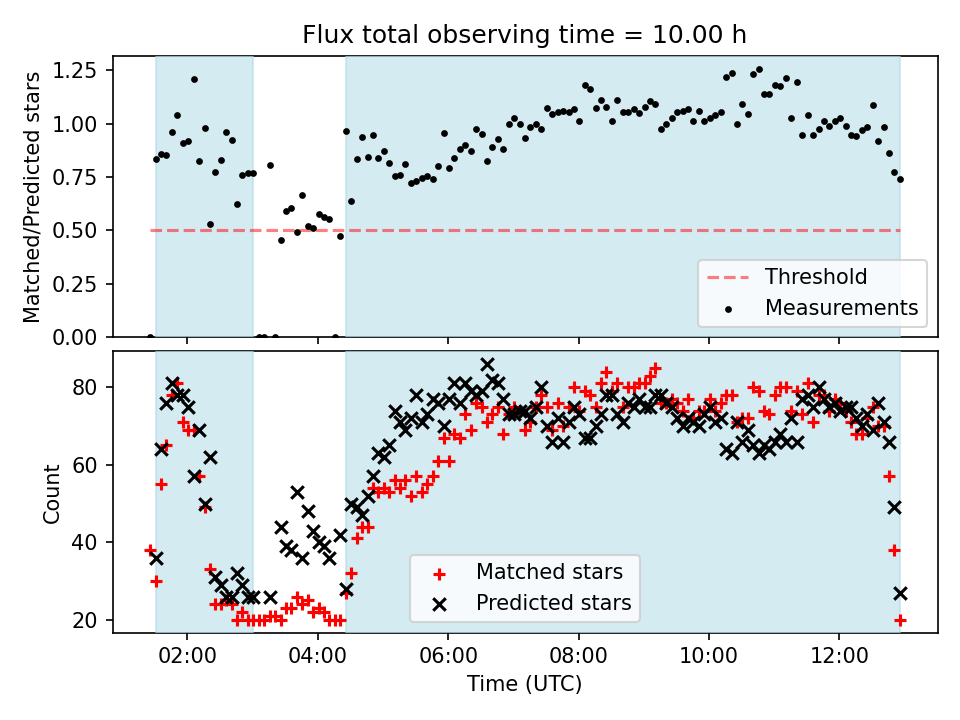 Flux total observing time = 10.00 h

Matched/Predicted stars

1.25
1.00
0.75
0.50
0.25
0.00

Threshold
Measurements

Count

80
60
40
20

Matched stars
Predicted stars

02:00 04:00 06:00 08:00 10:00 12:00

Time (UTC)